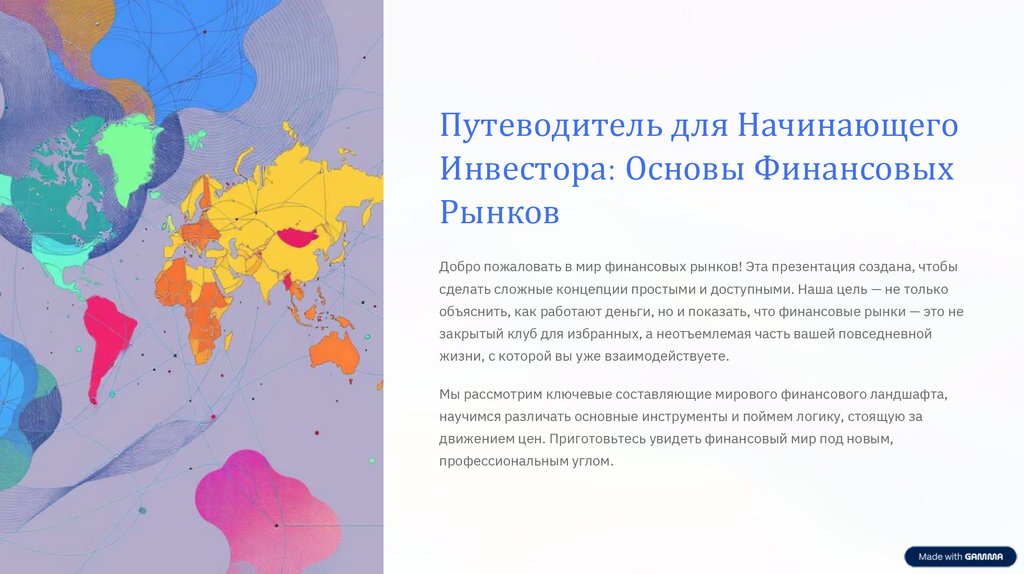 Путеводитель для Начинающего Инвестора: Основы Финансовых Рынков

Добро пожаловать в мир финансовых рынков! Эта презентация создана, чтобы сделать сложные концепции простыми и доступными. Наша цель — не только объяснить, как работают деньги, но и показать, что финансовые рынки — это не закрытый клуб для избранных, а неотъемлемая часть вашей повседневной жизни, с которой вы уже взаимодействуете.

Мы рассмотрим ключевые составляющие мирового финансового ландшафта, научимся различать основные инструменты и поймем логику, стоящую за движением цен. Приготовьтесь увидеть финансовый мир под новым, профессиональным углом.

Made with GAMMA